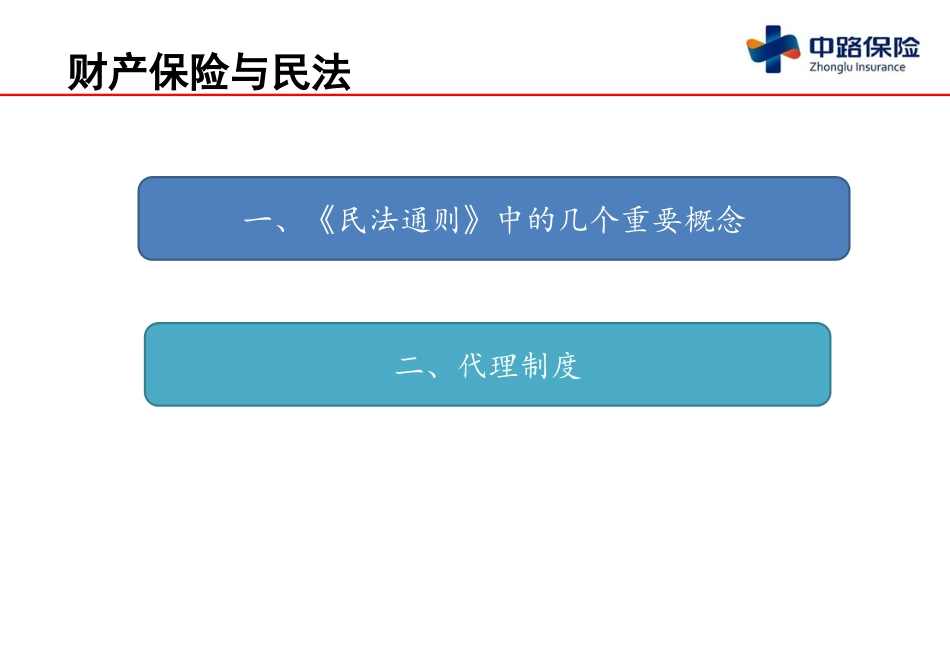 财产保险与民法

中路保险
Zhonglu Insurance

一、《民法通则》中的几个重要概念

二、代理制度